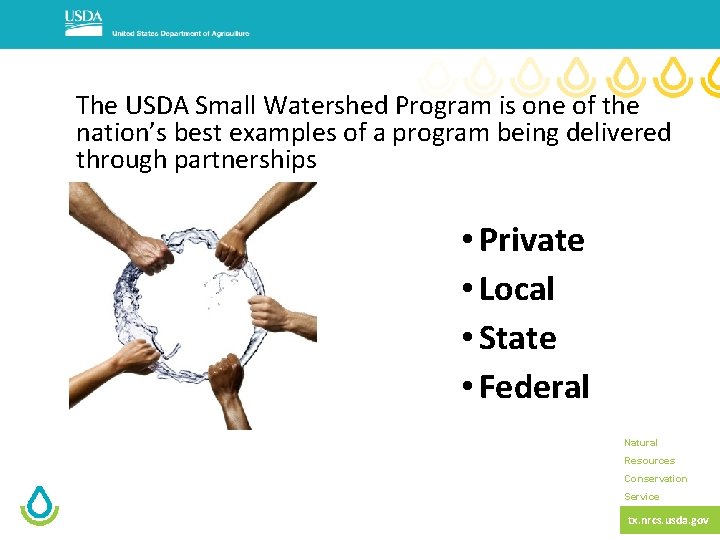 USDA
United States Department of Agriculture

The USDA Small Watershed Program is one of the nation's best examples of a program being delivered through partnerships

• Private
• Local
• State
• Federal

Natural
Resources
Conservation
Service

tx.nrcs.usda.gov